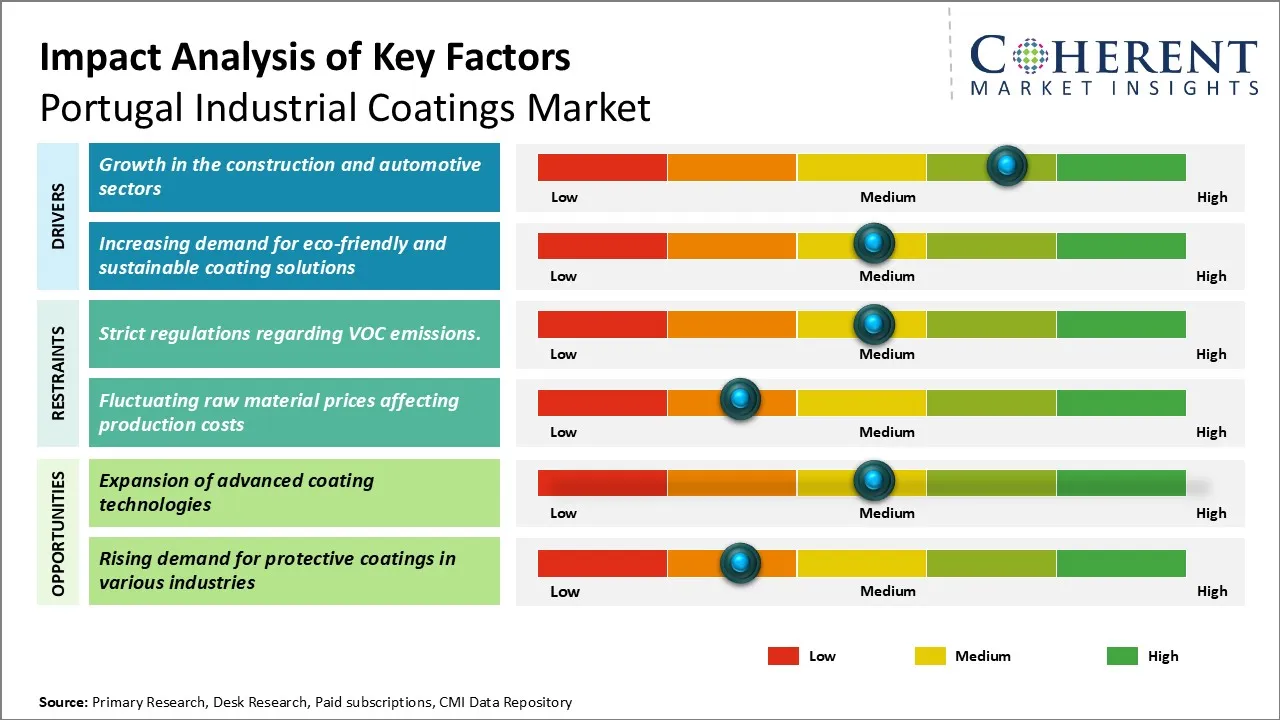 Impact Analysis of Key Factors
Portugal Industrial Coatings Market

COHERENT
MARKET INSIGHTS

DRIVERS

Growth in the construction and automotive sectors

Low Medium High

Increasing demand for eco-friendly and sustainable coating solutions

Low Medium High

RESTRAINTS

Strict regulations regarding VOC emissions.

Low Medium High

Fluctuating raw material prices affecting production costs

Low Medium High

OPPORTUNITIES

Expansion of advanced coating technologies

Low Medium High

Rising demand for protective coatings in various industries

Low Medium High

Low Medium High

Source: Primary Research, Desk Research, Paid subscriptions, CMI Data Repository